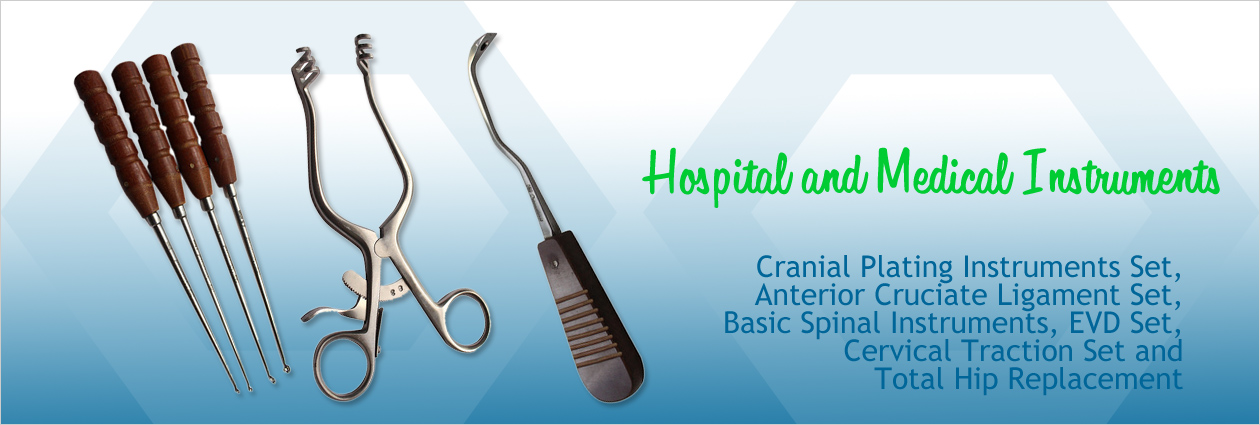 Hospital and Medical Instruments

Cranial Plating Instruments Set, Anterior Cruciate Ligament Set, Basic Spinal Instruments, EVD Set, Cervical Traction Set and Total Hip Replacement